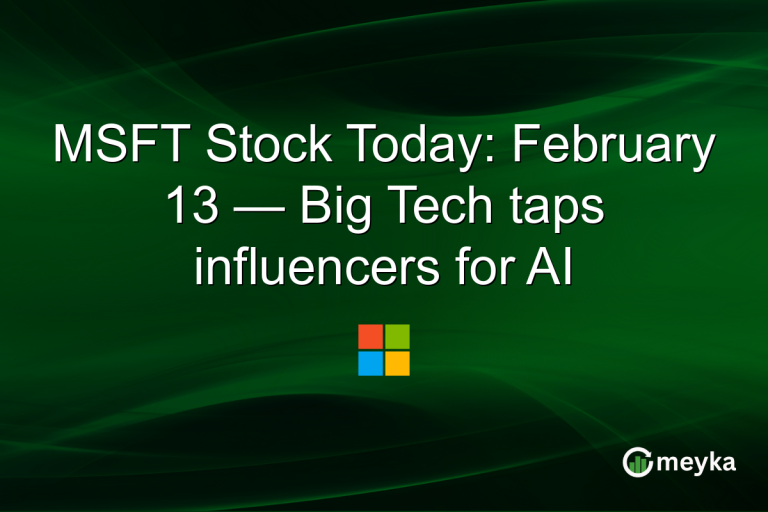 MSFT Stock Today: February 13 — Big Tech taps influencers for AI

meyka